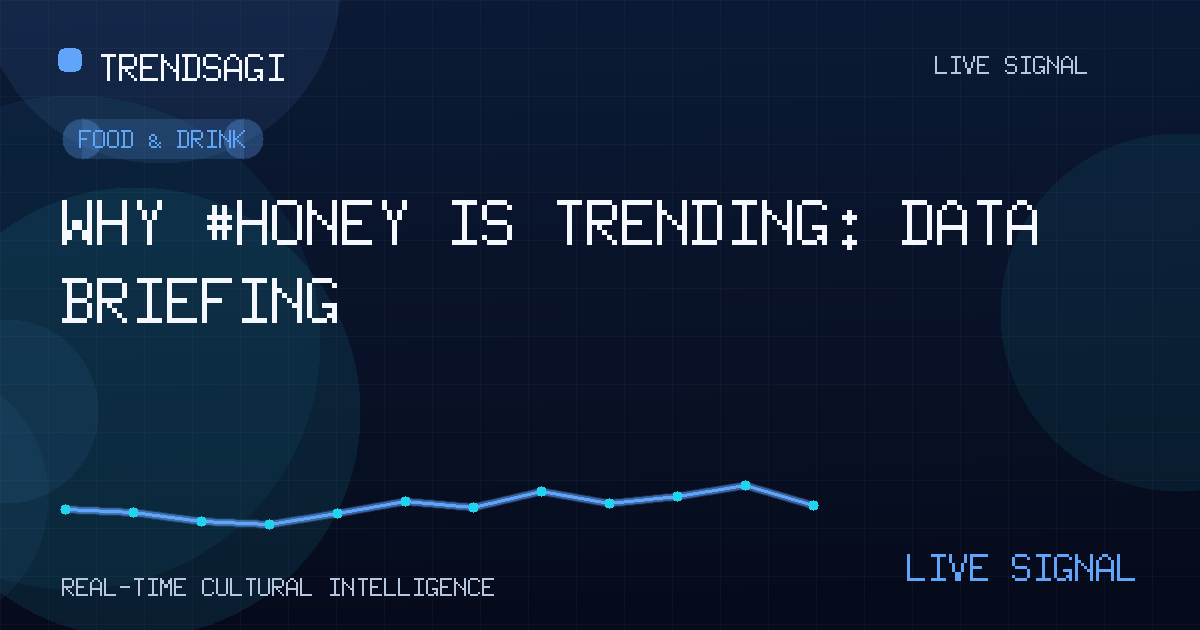 TRENDSAGI

LIVE SIGNAL

FOOD & DRINK

WHY #HONEY IS TRENDING: DATA BRIEFING

REAL-TIME CULTURAL INTELLIGENCE

LIVE SIGNAL